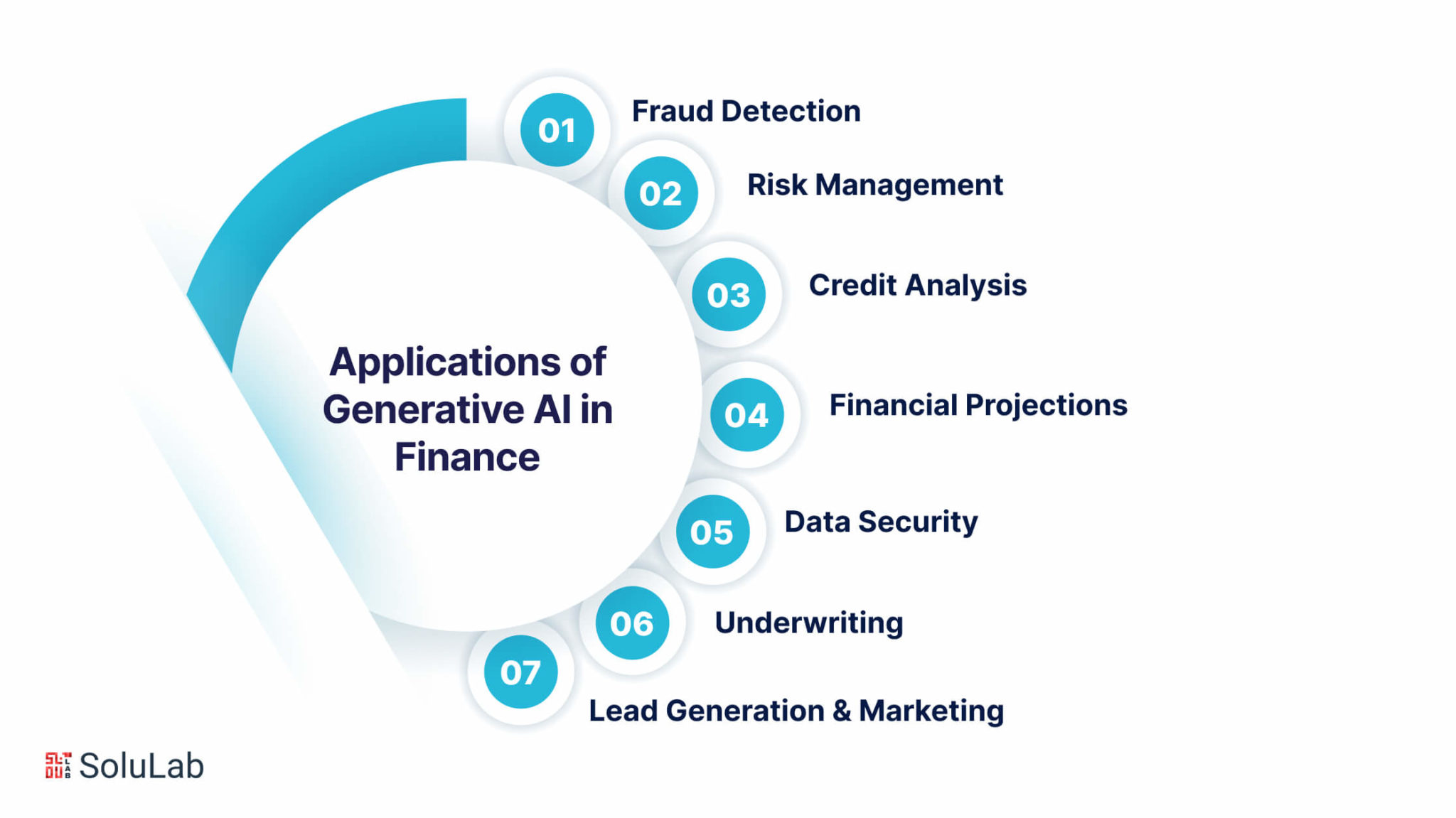 Applications of Generative AI in Finance

01 Fraud Detection

02 Risk Management

03 Credit Analysis

04 Financial Projections

05 Data Security

06 Underwriting

07 Lead Generation & Marketing

SoluLab